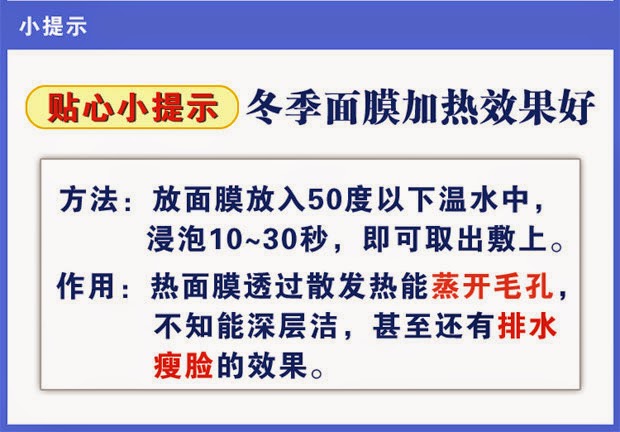 小提示

贴心小提示 冬季面膜加热效果好

方法：放面膜放入50度以下温水中，浸泡10~30秒，即可取出敷上。

作用：热面膜透过散发热能蒸开毛孔，不知能深层洁，甚至还有排水瘦脸的效果。